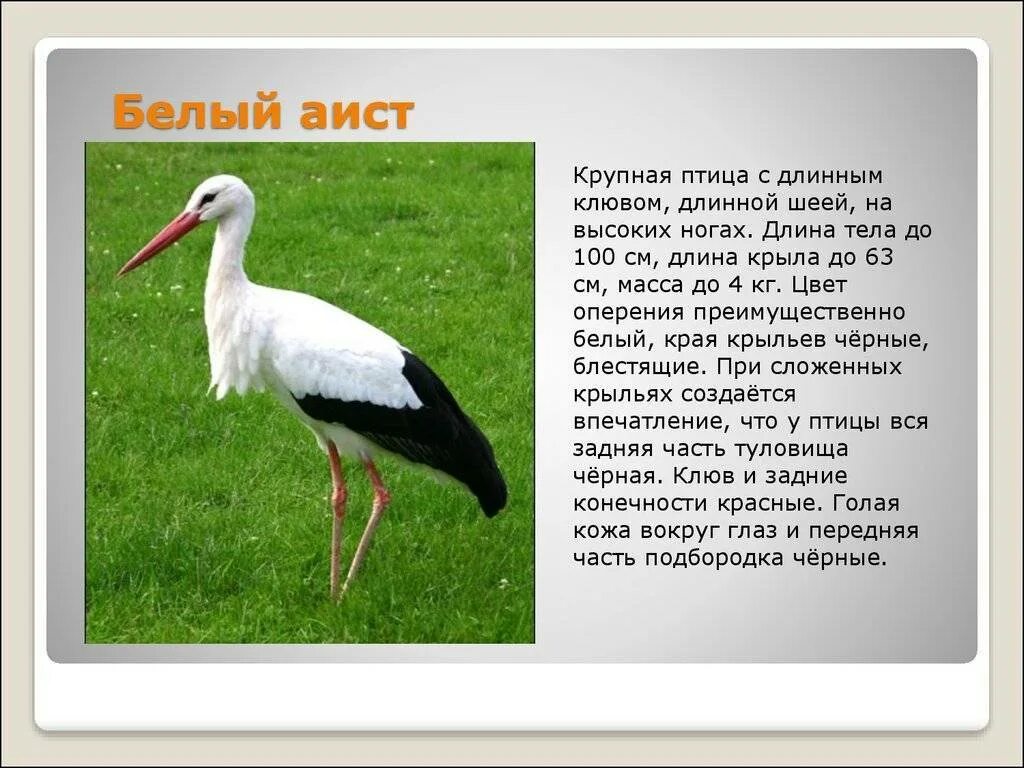 Белый аист

Крупная птица с длинным клювом, длинной шеей, на высоких ногах. Длина тела до 100 см, длина крыла до 63 см, масса до 4 кг. Цвет оперения преимущественно белый, края крыльев чёрные, блестящие. При сложенных крыльях создаётся впечатление, что у птицы вся задняя часть туловища чёрная. Клюв и задние конечности красные. Голая кожа вокруг глаз и передняя часть подбородка чёрные.